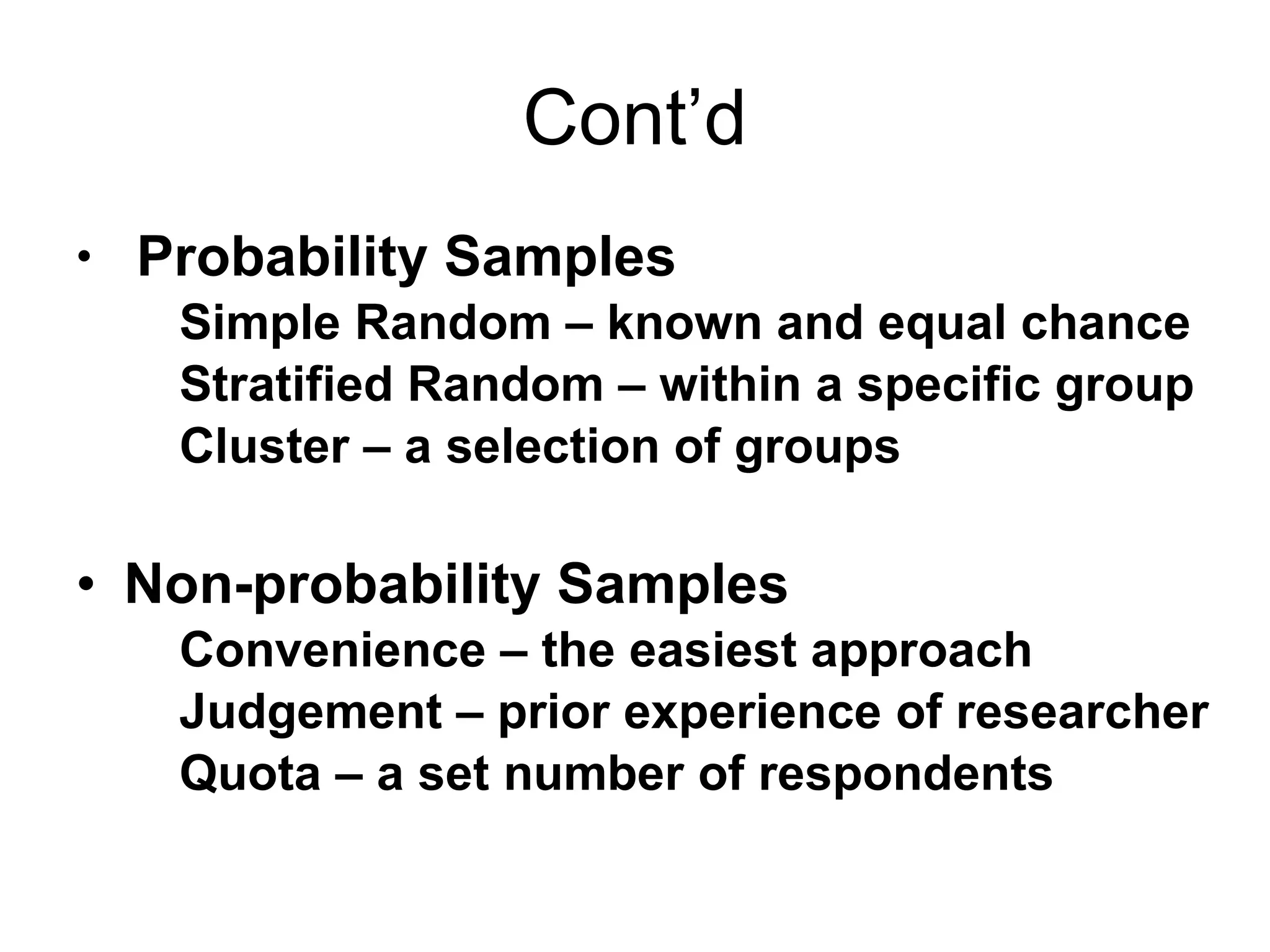 Cont’d

• Probability Samples
Simple Random – known and equal chance
Stratified Random – within a specific group
Cluster – a selection of groups

• Non-probability Samples
Convenience – the easiest approach
Judgement – prior experience of researcher
Quota – a set number of respondents